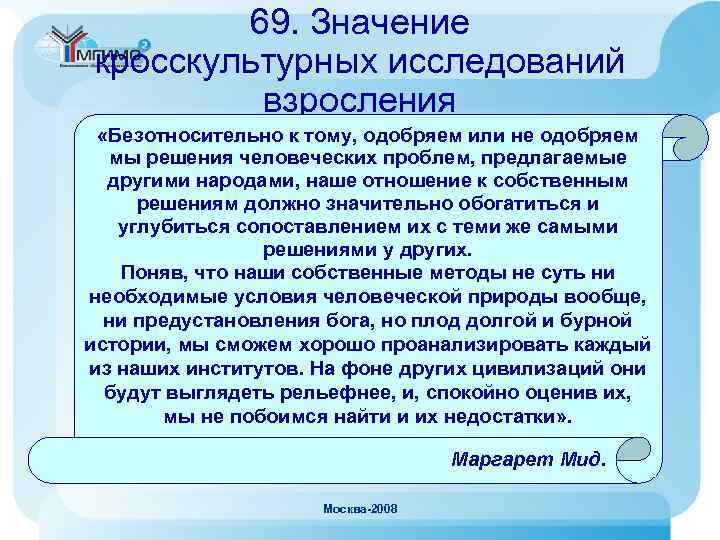 МГИМО

69. Значение кросскультурных исследований взросления

«Безотносительно к тому, одобряем или не одобряем мы решения человеческих проблем, предлагаемые другими народами, наше отношение к собственным решениям должно значительно обогатиться и углубиться сопоставлением их с теми же самыми решениями у других.
Поняв, что наши собственные методы не суть ни необходимые условия человеческой природы вообще, ни предустановления бога, но плод долгой и бурной истории, мы сможем хорошо проанализировать каждый из наших институтов. На фоне других цивилизаций они будут выглядеть рельефнее, и, спокойно оценив их, мы не побоимся найти и их недостатки».

Маргарет Мид.

Москва-2008